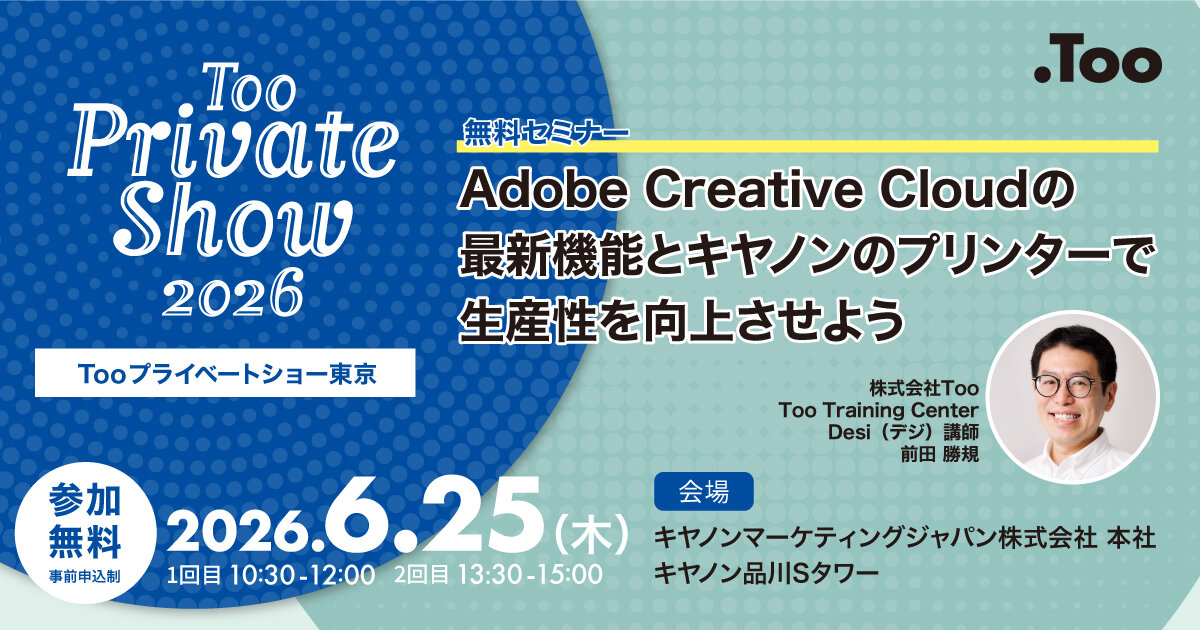 Too Private Show 2026

Tooプライベートショー東京

.Too

無料セミナー

Adobe Creative Cloudの最新機能とキヤノンのプリンターで生産性を向上させよう

株式会社Too
Too Training Center
Desi（デジ）講師
前田 勝規

参加無料
事前申込制

2026.6.25（木）
1回目 10:30-12:00 2回目 13:30-15:00

会場
キヤノンマーケティングジャパン株式会社 本社
キヤノン品川Sタワー